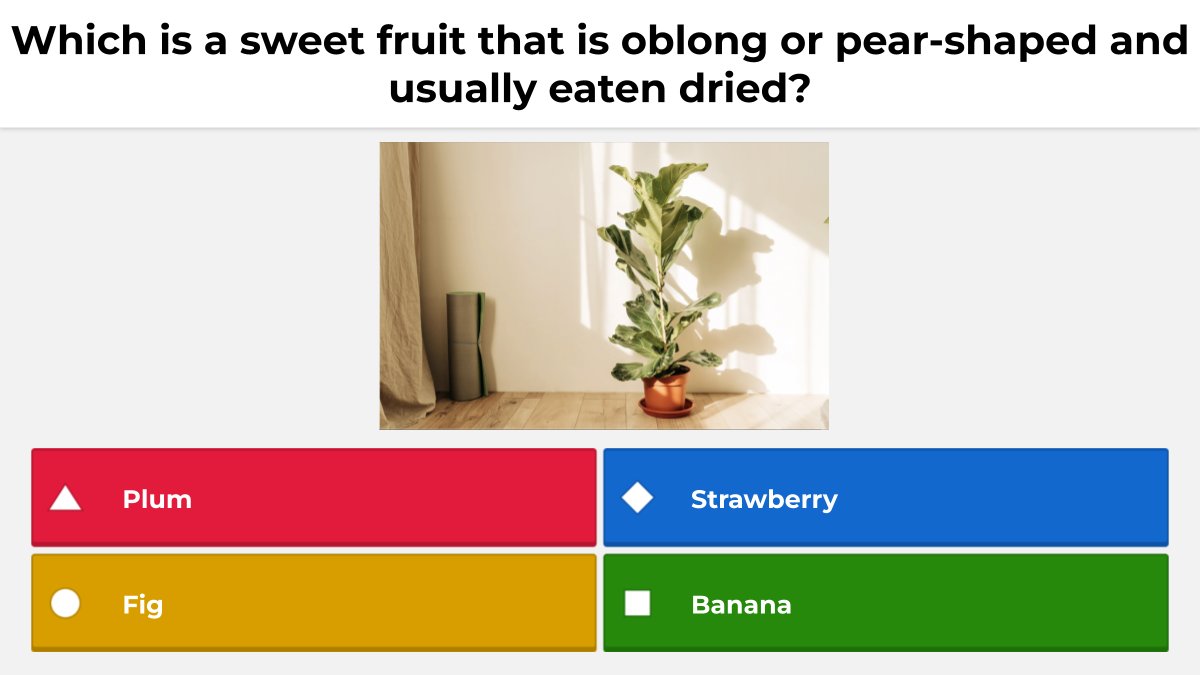 Which is a sweet fruit that is oblong or pear-shaped and usually eaten dried?

Plum

Strawberry

Fig

Banana